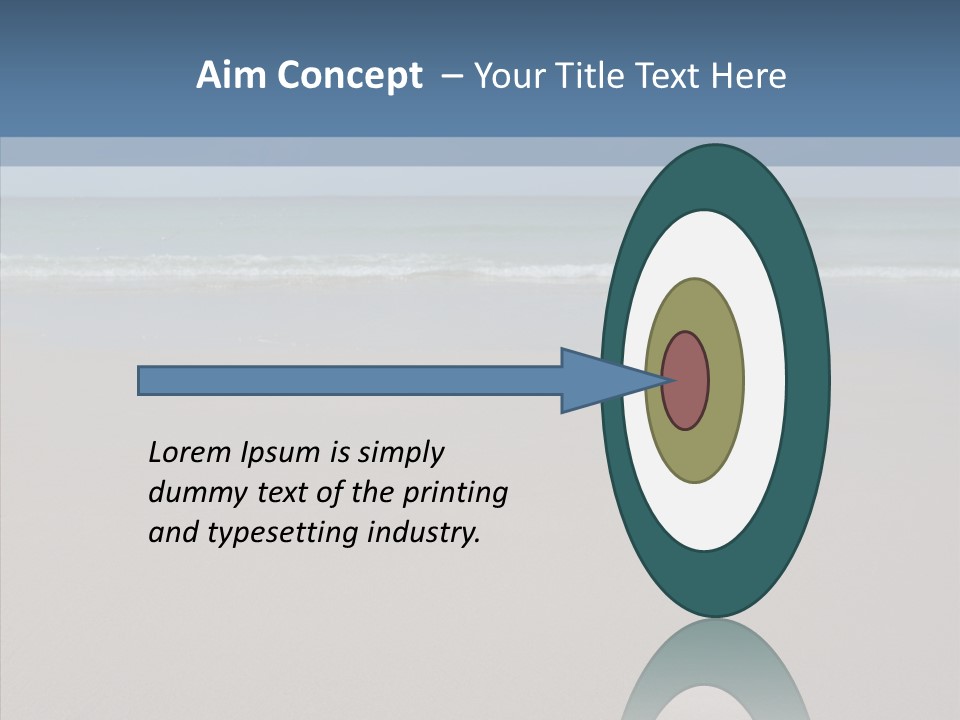 Aim Concept – Your Title Text Here

Lorem Ipsum is simply dummy text of the printing and typesetting industry.